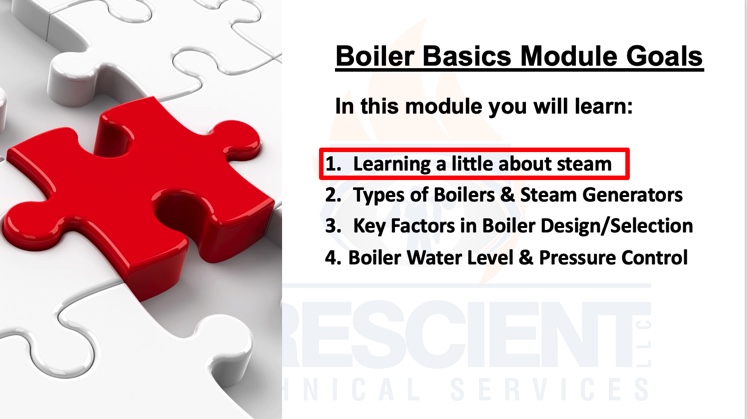 Boiler Basics Module Goals

In this module you will learn:

1. Learning a little about steam
2. Types of Boilers & Steam Generators
3. Key Factors in Boiler Design/Selection
4. Boiler Water Level & Pressure Control

RESCIENT LLC
HNICAL SERVICES